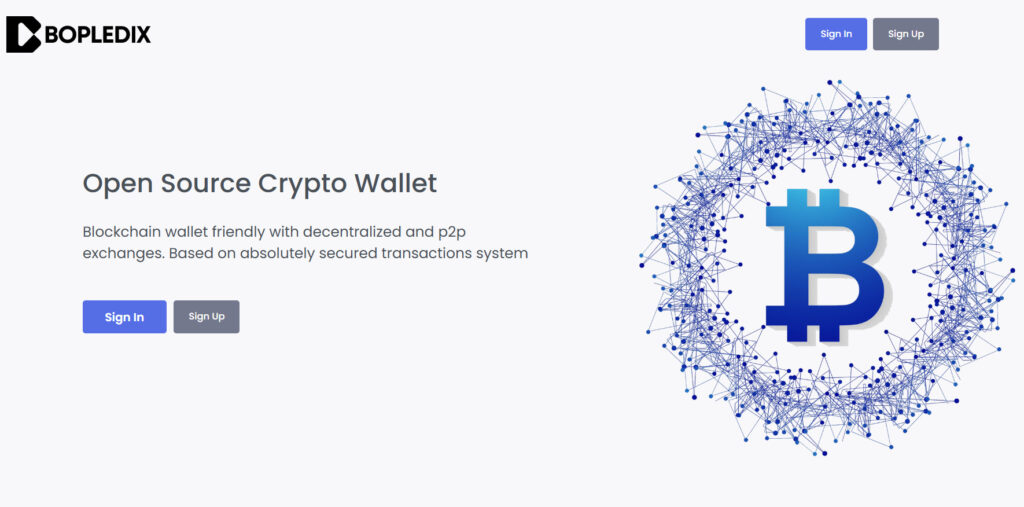 BOPLEDIX

Sign In Sign Up

Open Source Crypto Wallet

Blockchain wallet friendly with decentralized and p2p exchanges. Based on absolutely secured transactions system

Sign In Sign Up